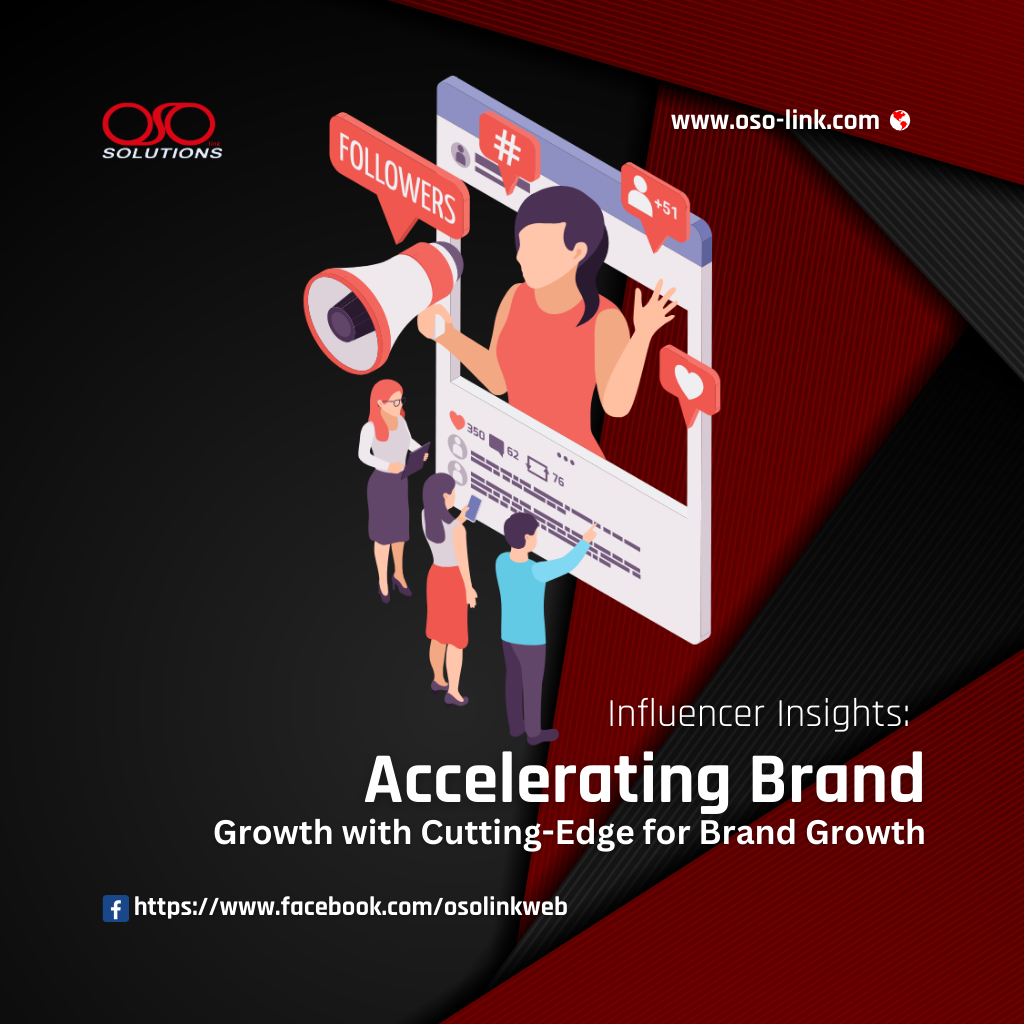 OSO SOLUTIONS

www.oso-link.com

FOLLOWERS

#

+51

350 62 76

Influencer Insights:

Accelerating Brand

Growth with Cutting-Edge for Brand Growth

https://www.facebook.com/osolinkweb